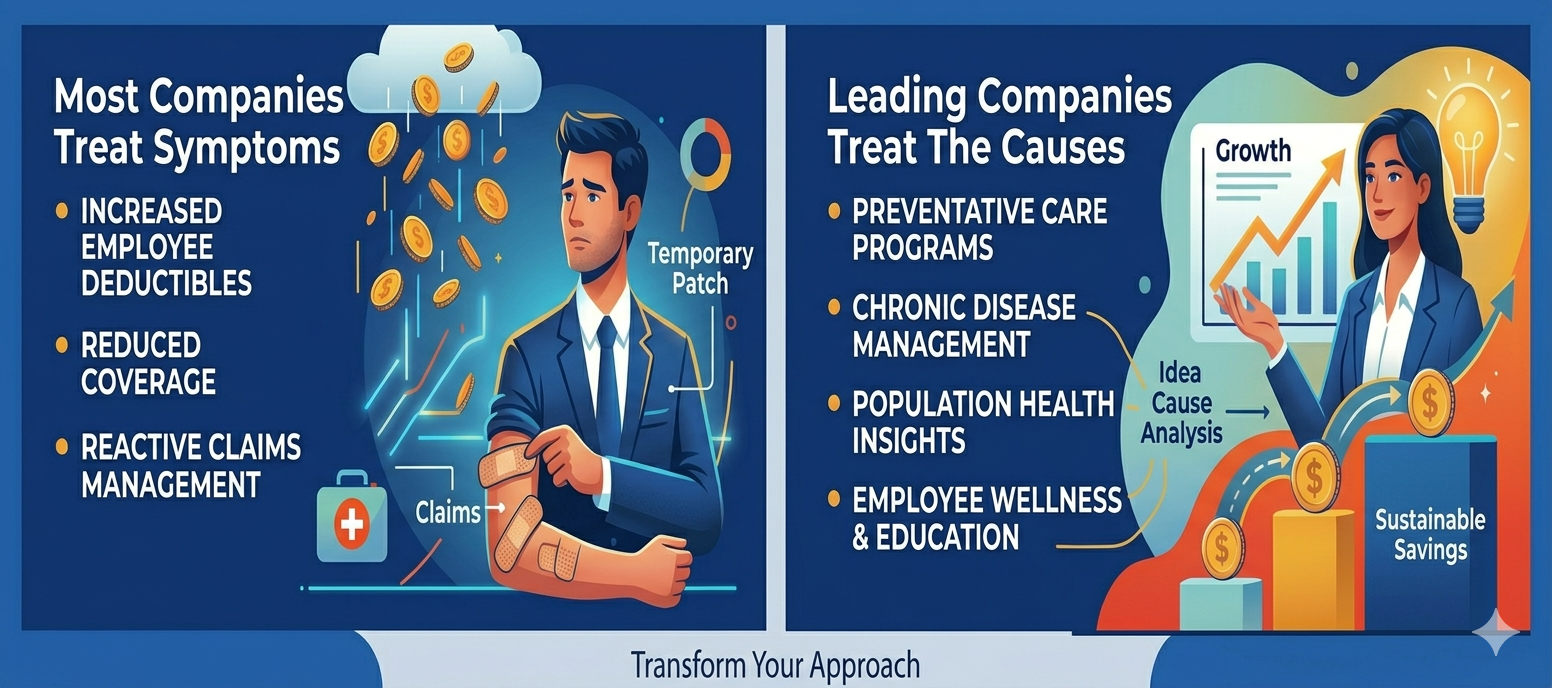 Most Companies Treat Symptoms

• INCREASED EMPLOYEE DEDUCTIBLES

• REDUCED COVERAGE

• REACTIVE CLAIMS MANAGEMENT

Temporary Patch

Claims

Leading Companies Treat The Causes

• PREVENTATIVE CARE PROGRAMS

• CHRONIC DISEASE MANAGEMENT

• POPULATION HEALTH INSIGHTS

• EMPLOYEE WELLNESS & EDUCATION

Growth

Idea Cause Analysis

Sustainable Savings

Transform Your Approach